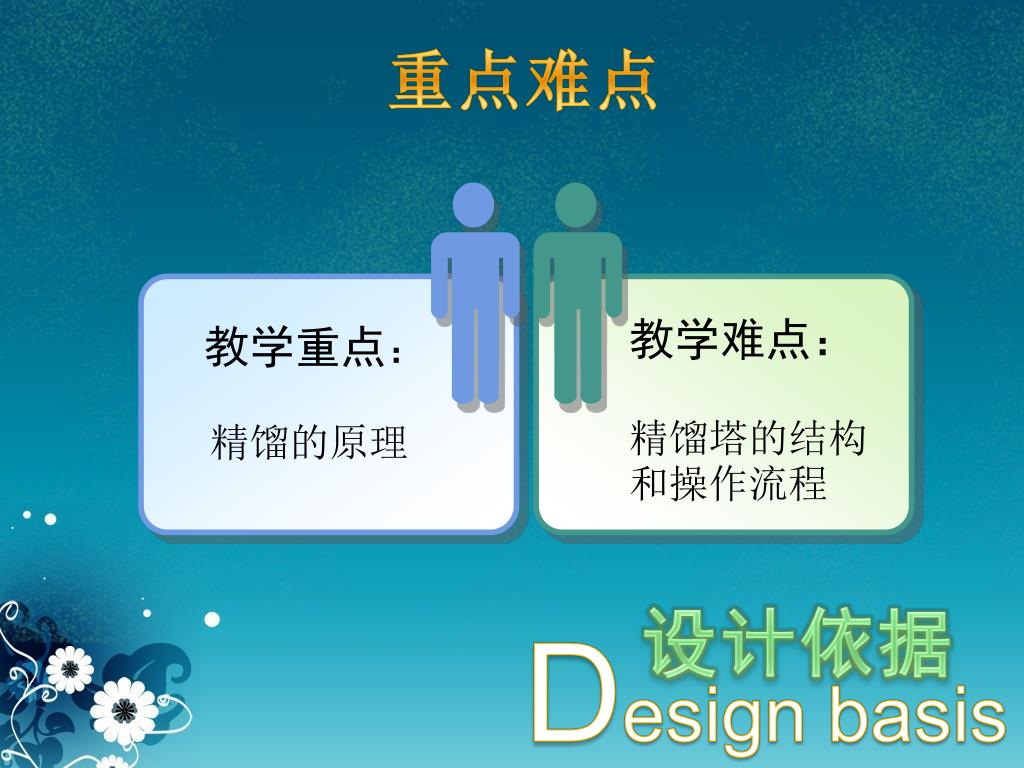 重点难点

教学重点：

精馏的原理

教学难点：

精馏塔的结构和操作流程

设计依据

Design basis